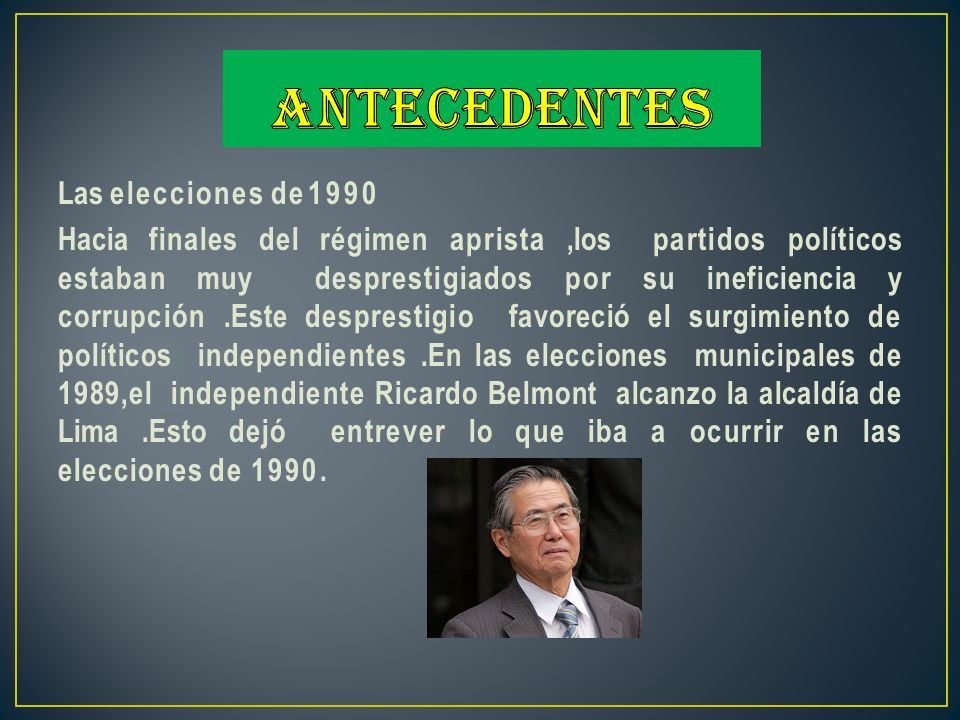 ANTECEDENTES

Las elecciones de 1990

Hacia finales del régimen aprista ,los partidos políticos estaban muy desprestigiados por su ineficiencia y corrupción .Este desprestigio favoreció el surgimiento de políticos independientes .En las elecciones municipales de 1989,el independiente Ricardo Belmont alcanzo la alcaldía de Lima .Esto dejó entrever lo que iba a ocurrir en las elecciones de 1990.